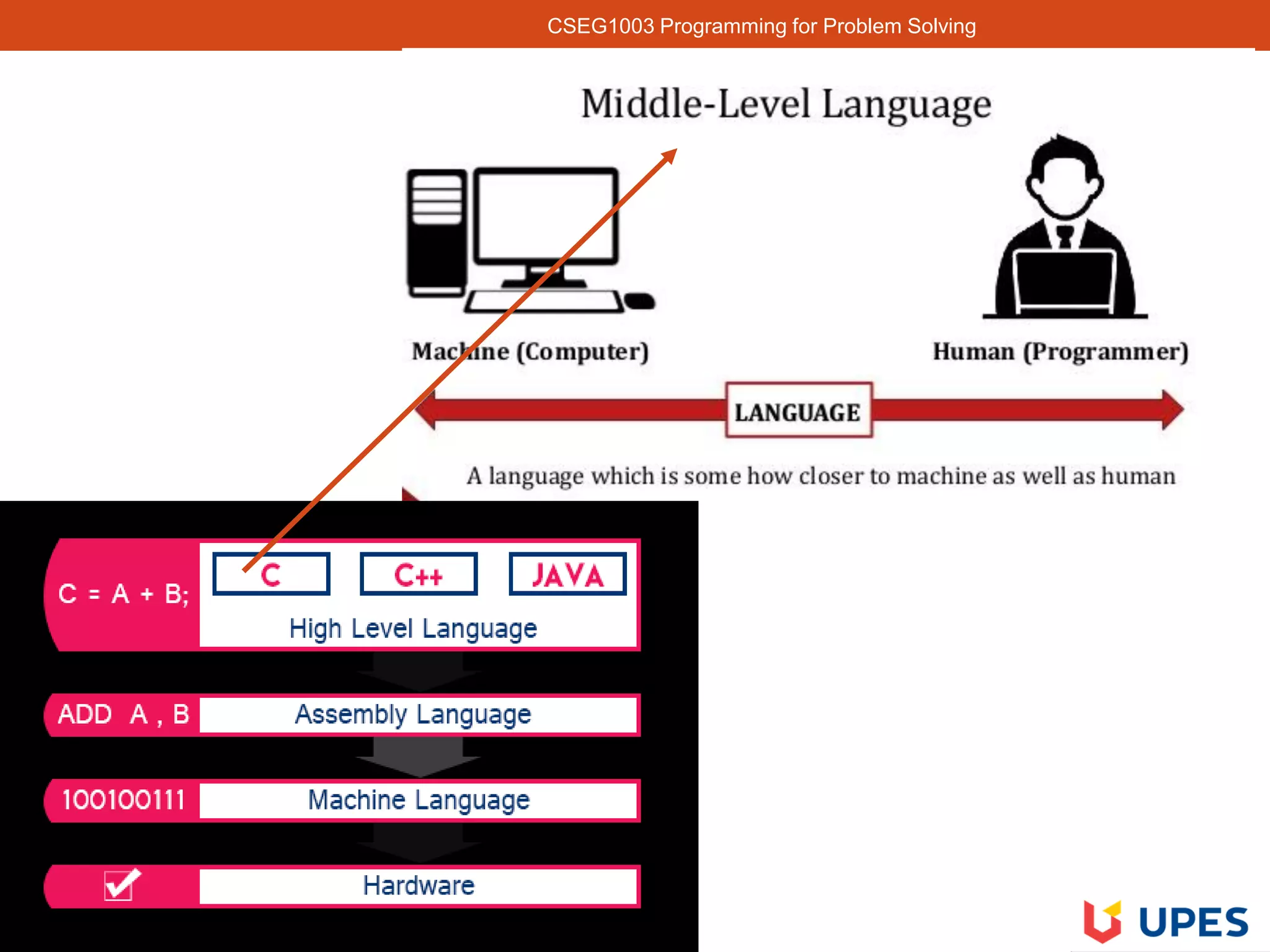 CSEG1003 Programming for Problem Solving

Middle-Level Language

Machine (Computer)

Human (Programmer)

LANGUAGE

A language which is some how closer to machine as well as human

C = A + B;

C

C++

JAVA

High Level Language

ADD A , B

Assembly Language

100100111

Machine Language

Hardware

UPES